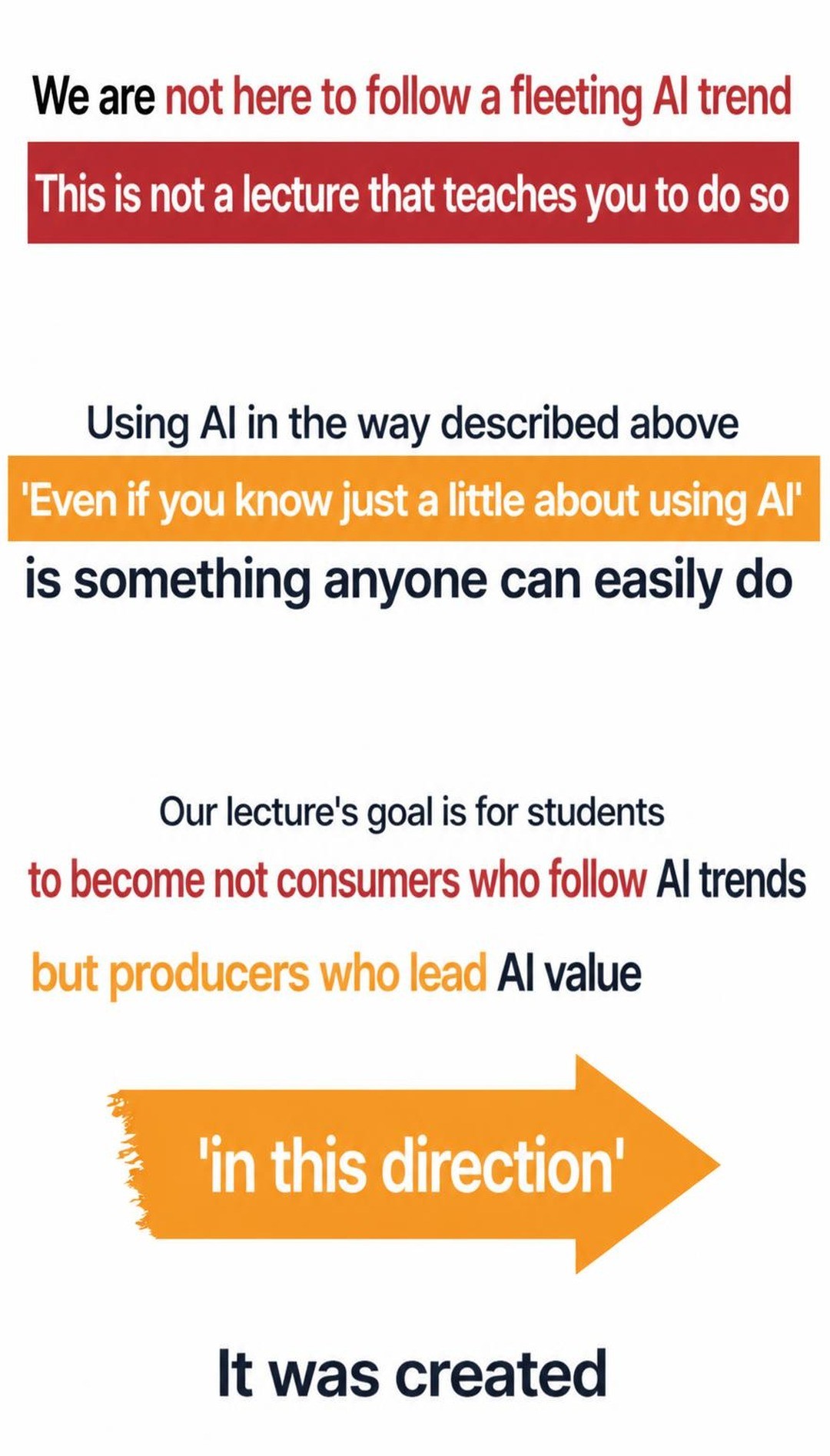 We are not here to follow a fleeting AI trend

This is not a lecture that teaches you to do so

Using AI in the way described above

'Even if you know just a little about using AI'

is something anyone can easily do

Our lecture's goal is for students

to become not consumers who follow AI trends

but producers who lead AI value

'in this direction'

It was created